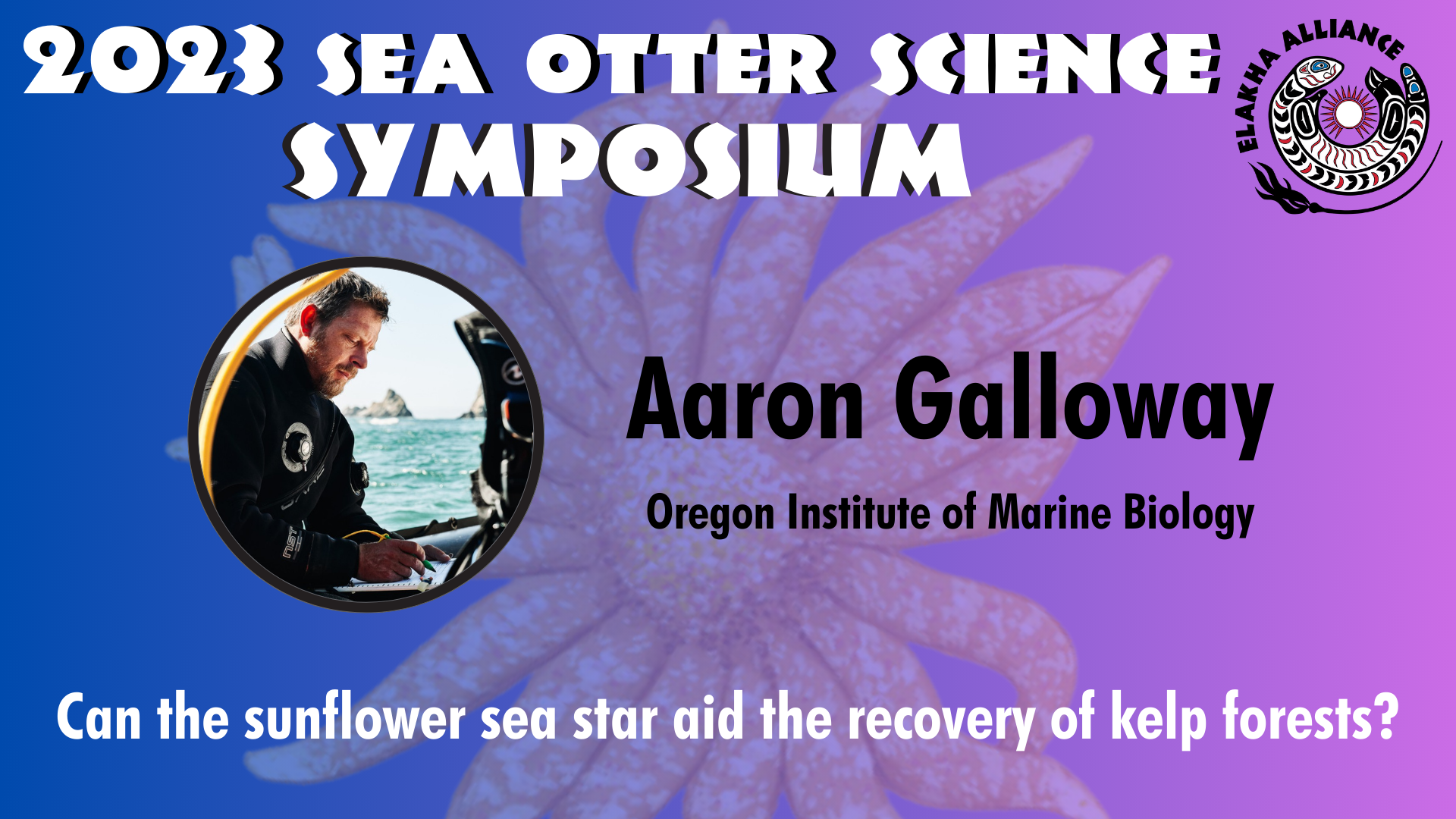 2023 SEA OTTER SCIENCE SYMPOSIUM

ELAKHA ALLIANCE

Aaron Galloway

Oregon Institute of Marine Biology

Can the sunflower sea star aid the recovery of kelp forests?